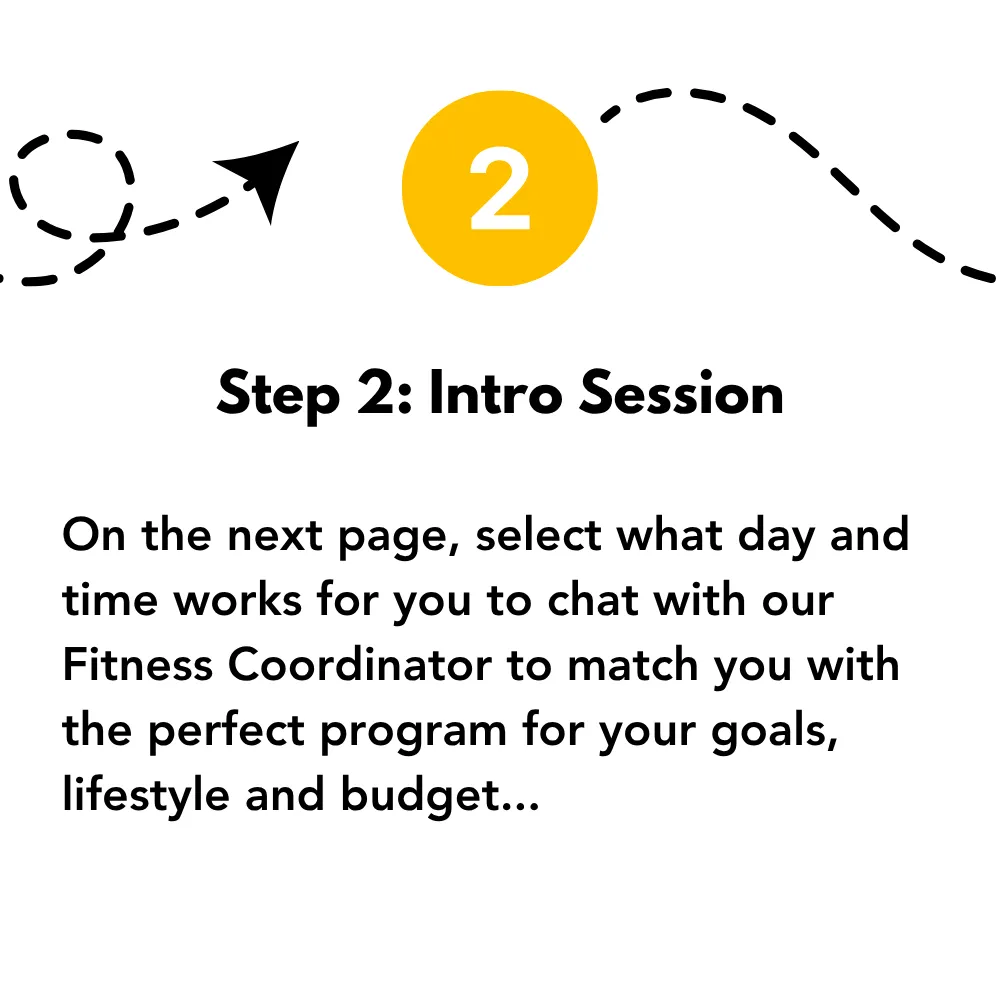 2

Step 2: Intro Session

On the next page, select what day and time works for you to chat with our Fitness Coordinator to match you with the perfect program for your goals, lifestyle and budget...